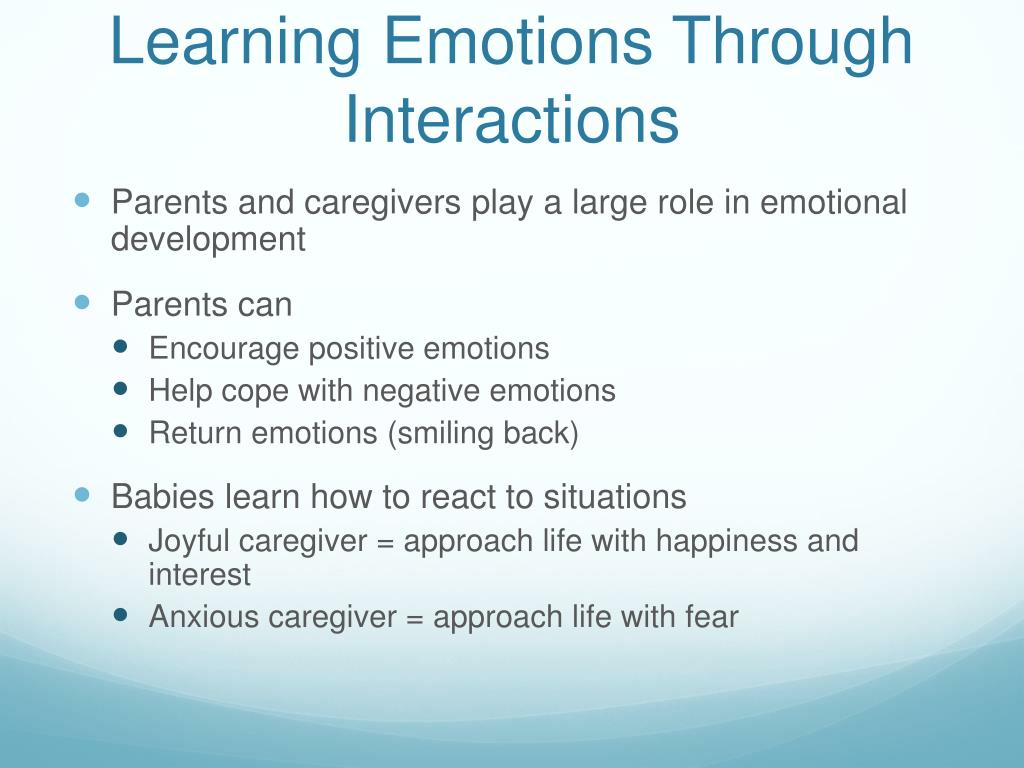 Learning Emotions Through Interactions

- Parents and caregivers play a large role in emotional development
- Parents can
  - Encourage positive emotions
  - Help cope with negative emotions
  - Return emotions (smiling back)
- Babies learn how to react to situations
  - Joyful caregiver = approach life with happiness and interest
  - Anxious caregiver = approach life with fear